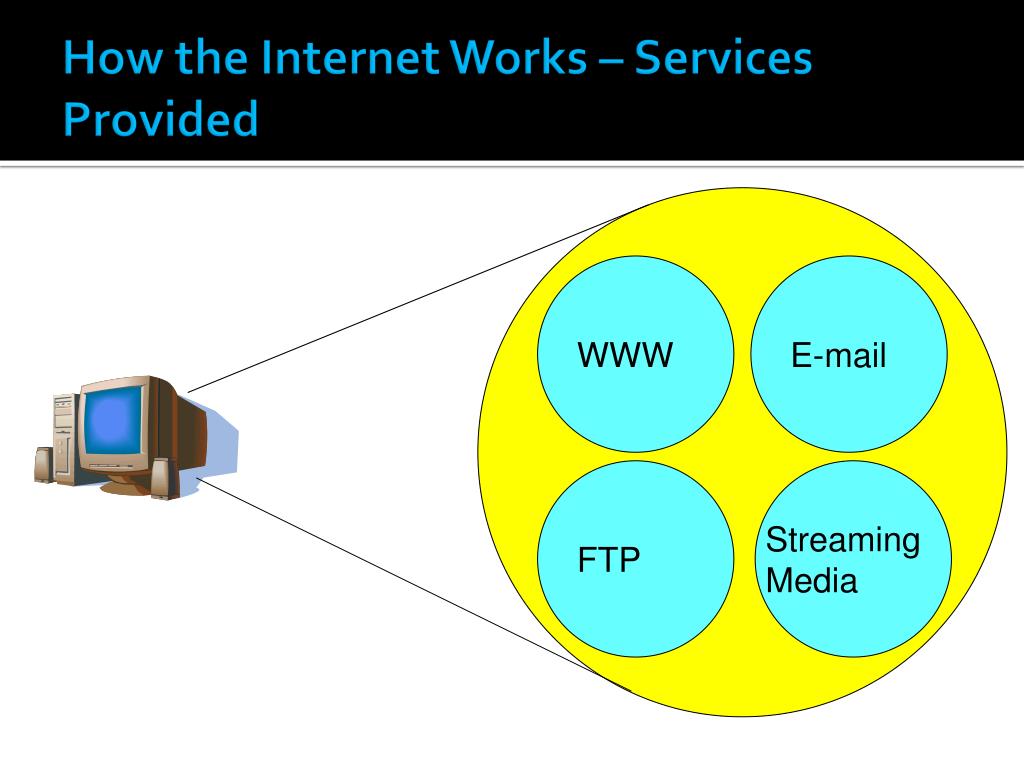 How the Internet Works – Services Provided

WWW

E-mail

FTP

Streaming Media